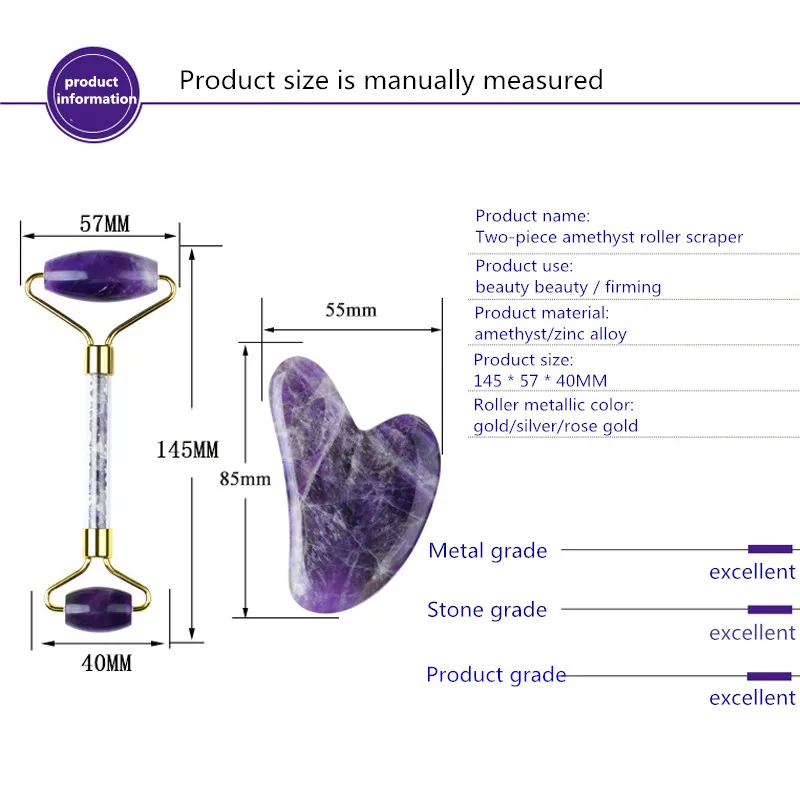 product information

Product size is manually measured

57MM

145MM

40MM

55mm

85mm

Product name:
Two-piece amethyst roller scraper

Product use:
beauty beauty / firming

Product material:
amethyst/zinc alloy

Product size:
145 * 57 * 40MM

Roller metallic color:
gold/silver/rose gold

Metal grade
excellent

Stone grade
excellent

Product grade
excellent